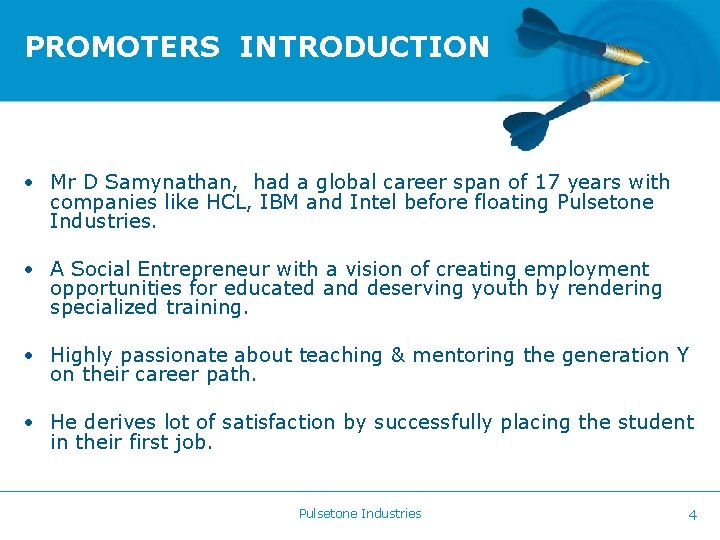 PROMOTERS INTRODUCTION

• Mr D Samynathan, had a global career span of 17 years with companies like HCL, IBM and Intel before floating Pulsetone Industries.

• A Social Entrepreneur with a vision of creating employment opportunities for educated and deserving youth by rendering specialized training.

• Highly passionate about teaching & mentoring the generation Y on their career path.

• He derives lot of satisfaction by successfully placing the student in their first job.

Pulsetone Industries

4